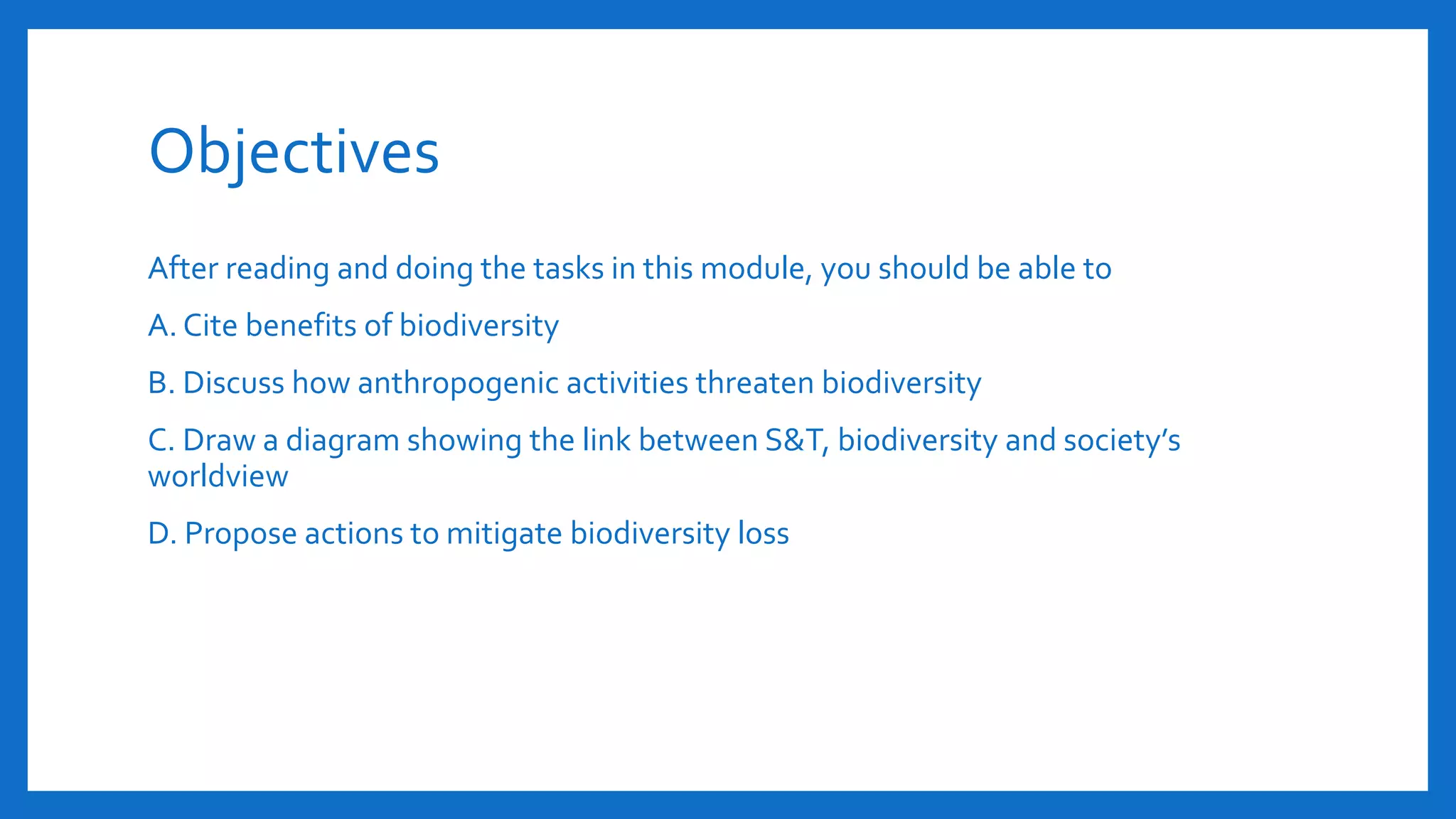 Objectives

After reading and doing the tasks in this module, you should be able to

A. Cite benefits of biodiversity

B. Discuss how anthropogenic activities threaten biodiversity

C. Draw a diagram showing the link between S&T, biodiversity and society's worldview

D. Propose actions to mitigate biodiversity loss